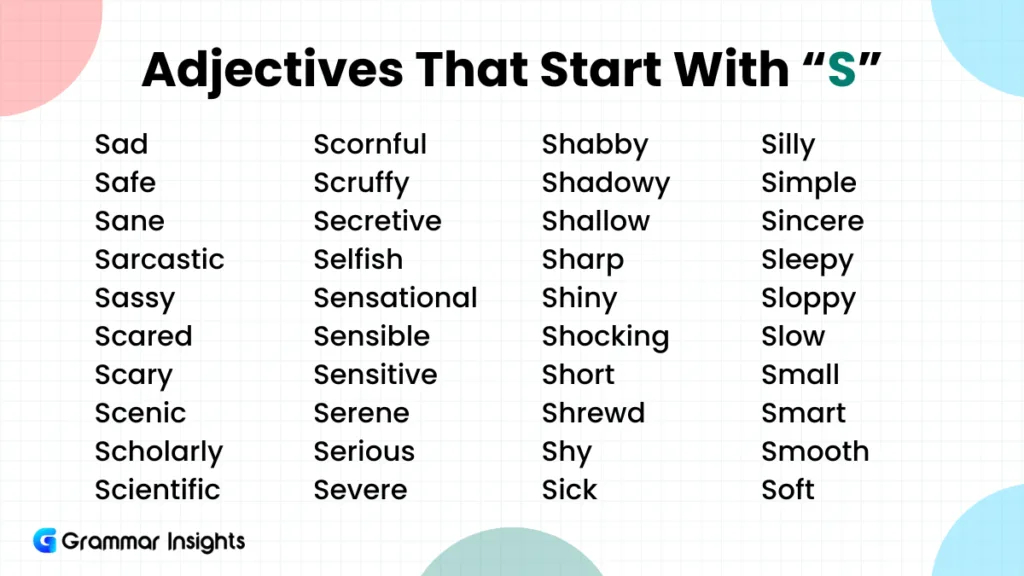 Adjectives That Start With “S”

Sad
Safe
Sane
Sarcastic
Sassy
Scared
Scary
Scenic
Scholarly
Scientific

Scornful
Scruffy
Secretive
Selfish
Sensational
Sensible
Sensitive
Serene
Serious
Severe

Shabby
Shadowy
Shallow
Sharp
Shiny
Shocking
Short
Shrewd
Shy
Sick

Silly
Simple
Sincere
Sleepy
Sloppy
Slow
Small
Smart
Smooth
Soft

Grammar Insights